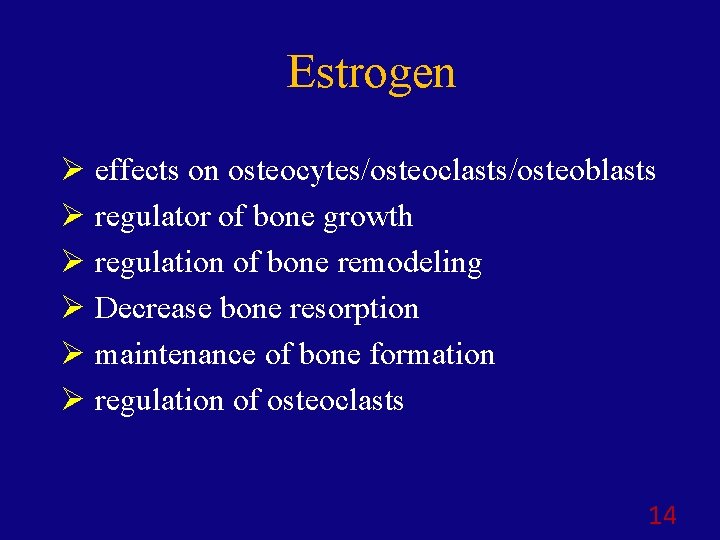 Estrogen

➢ effects on osteocytes/osteoclasts/osteoblasts
➢ regulator of bone growth
➢ regulation of bone remodeling
➢ Decrease bone resorption
➢ maintenance of bone formation
➢ regulation of osteoclasts

14